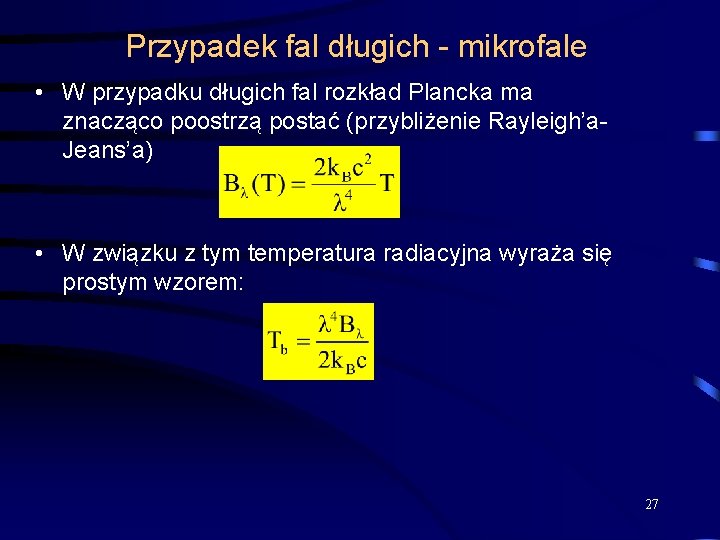 Przypadek fal długich - mikrofale

• W przypadku długich fal rozkład Plancka ma znacząco poostrzą postać (przybliżenie Rayleigh'a-Jeans'a)

$B_\lambda(T) = \frac{2k_B c^2}{\lambda^4} T$

• W związku z tym temperatura radiacyjna wyraża się prostym wzorem:

$T_b = \frac{\lambda^4 B_\lambda}{2k_B c}$

27